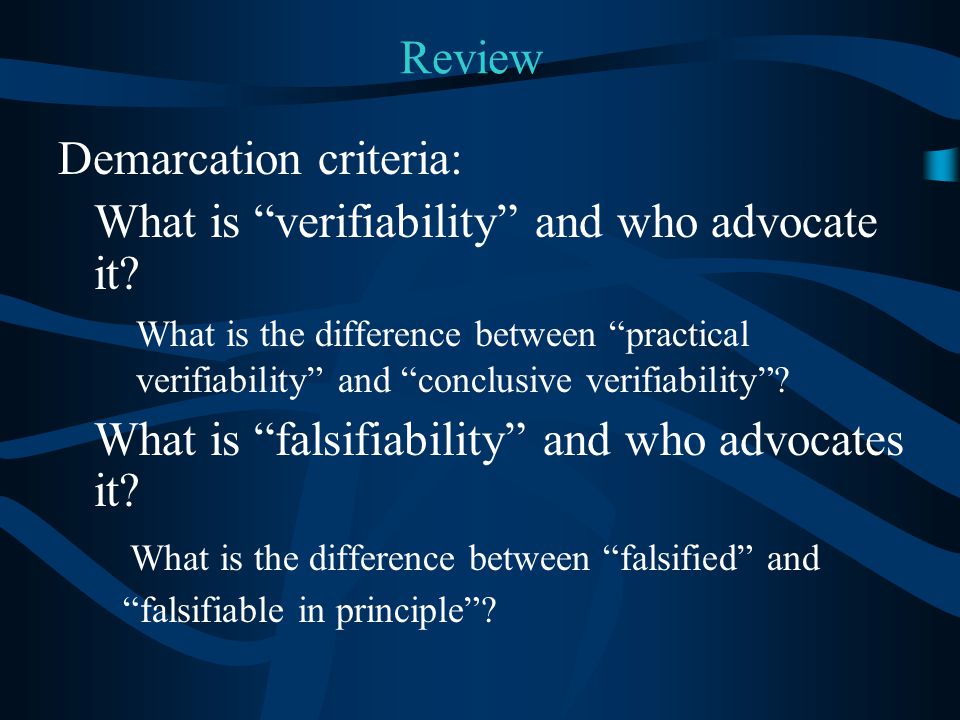 Review

Demarcation criteria:

What is “verifiability” and who advocate it?

What is the difference between “practical verifiability” and “conclusive verifiability”?

What is “falsifiability” and who advocates it?

What is the difference between “falsified” and “falsifiable in principle”?